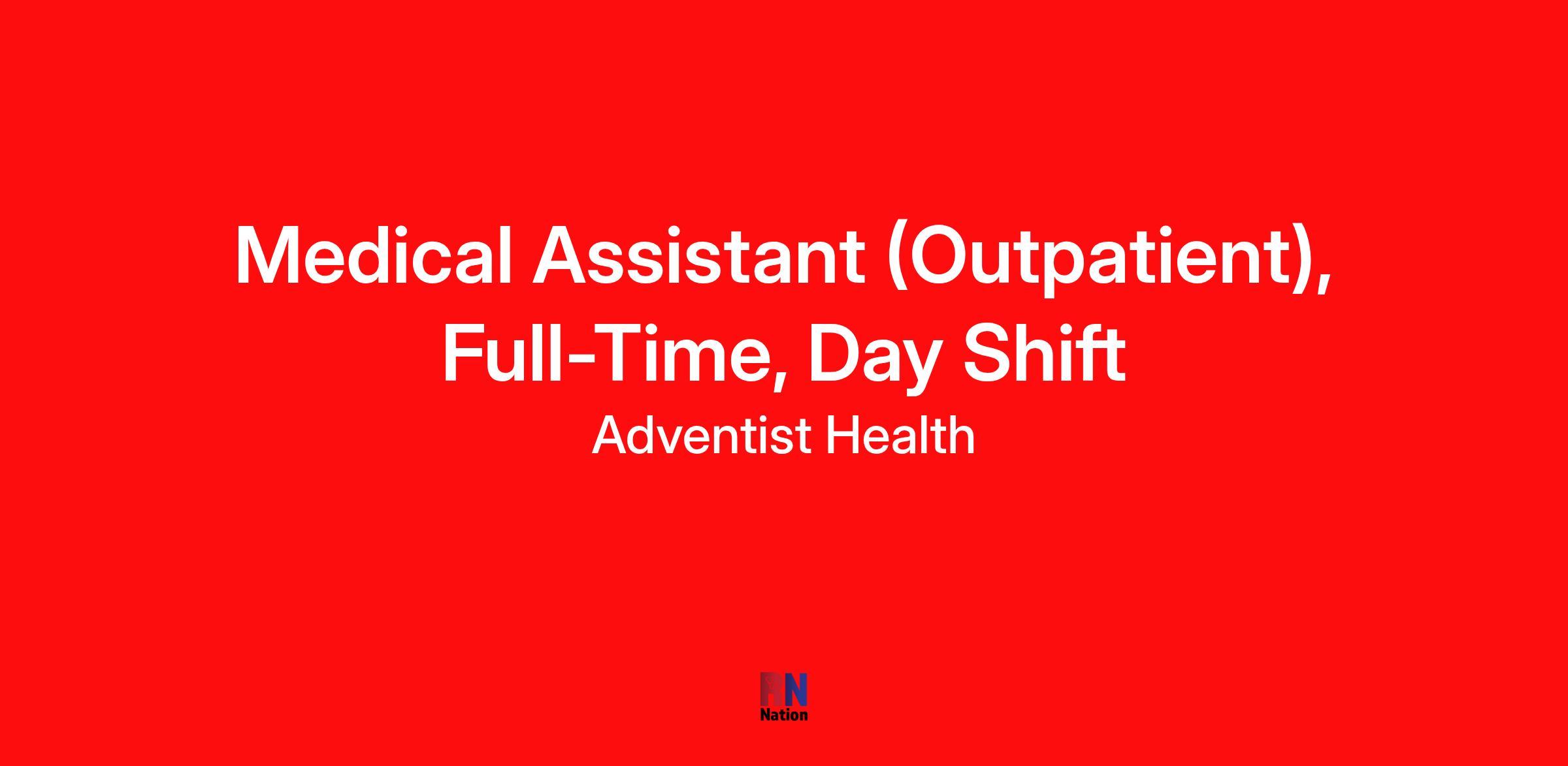 Medical Assistant (Outpatient), Full-Time, Day Shift

Adventist Health

RN
Nation